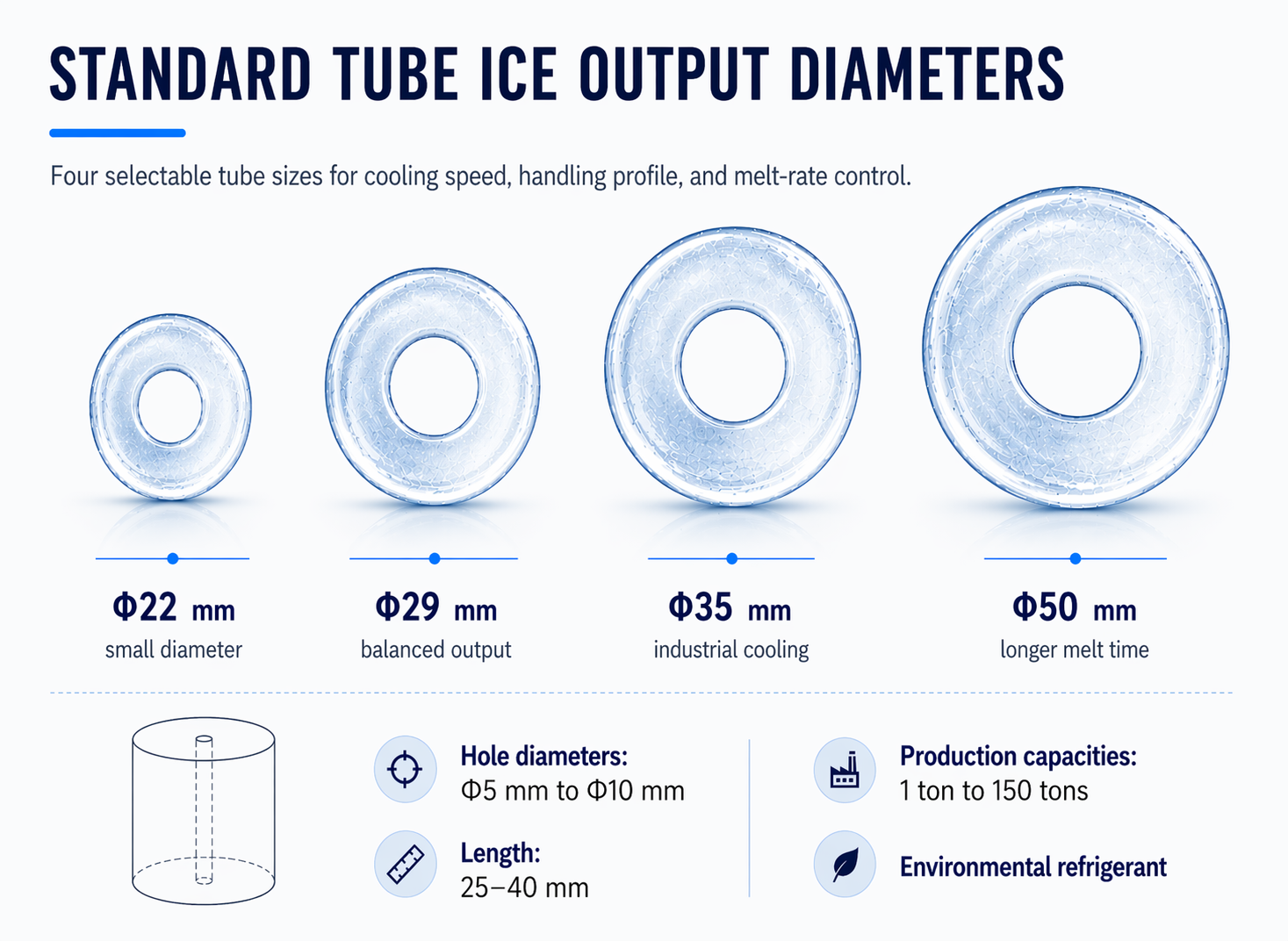 STANDARD TUBE ICE OUTPUT DIAMETERS

Four selectable tube sizes for cooling speed, handling profile, and melt-rate control.

Φ22 mm
small diameter

Φ29 mm
balanced output

Φ35 mm
industrial cooling

Φ50 mm
longer melt time

Hole diameters:
Φ5 mm to Φ10 mm

Length:
25–40 mm

Production capacities:
1 ton to 150 tons

Environmental refrigerant